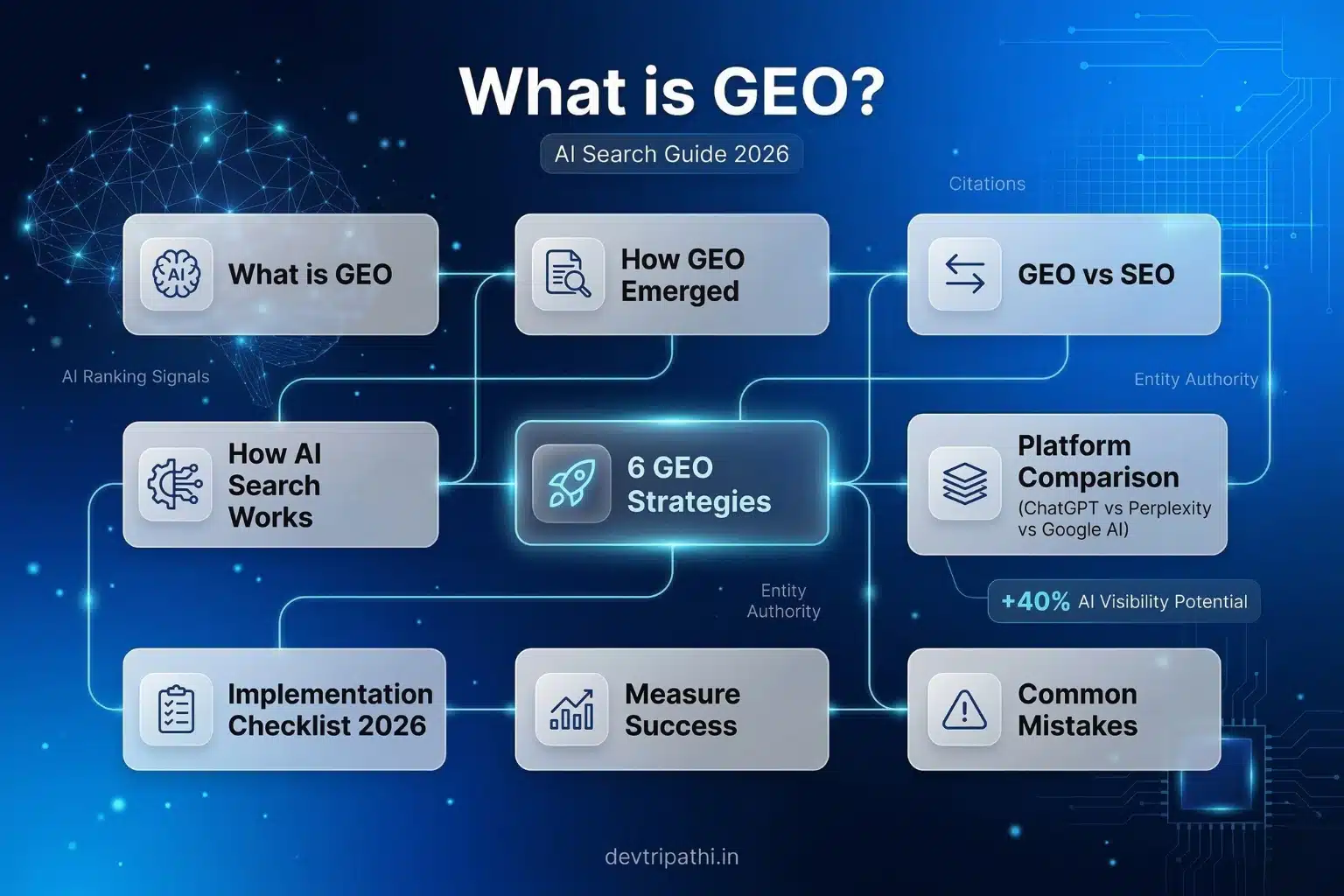 What is GEO?

AI Search Guide 2026

Citations

AI

What is GEO

How GEO Emerged

GEO vs SEO

AI Ranking Signals

Entity Authority

How AI Search Works

6 GEO Strategies

Platform Comparison (ChatGPT vs Perplexity vs Google AI)

Entity Authority

+40% AI Visibility Potential

Implementation Checklist 2026

Measure Success

Common Mistakes

devtripathi.in